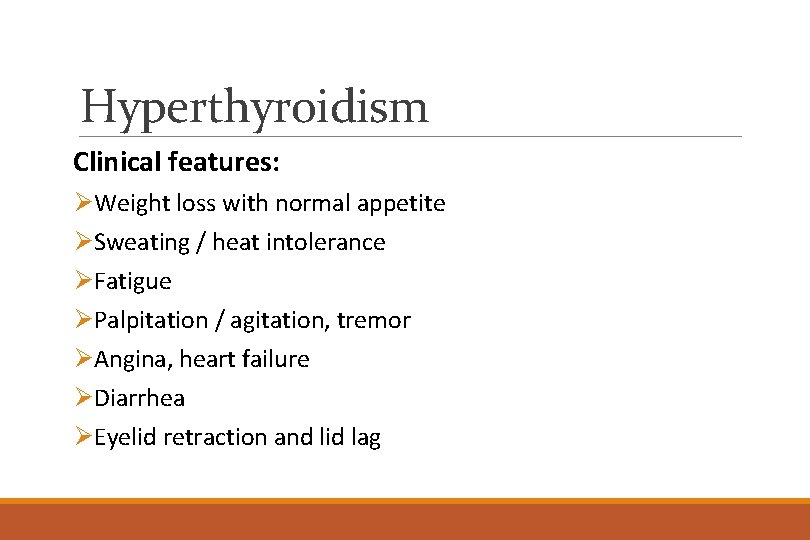 Hyperthyroidism

Clinical features:

➢Weight loss with normal appetite

➢Sweating / heat intolerance

➢Fatigue

➢Palpitation / agitation, tremor

➢Angina, heart failure

➢Diarrhea

➢Eyelid retraction and lid lag